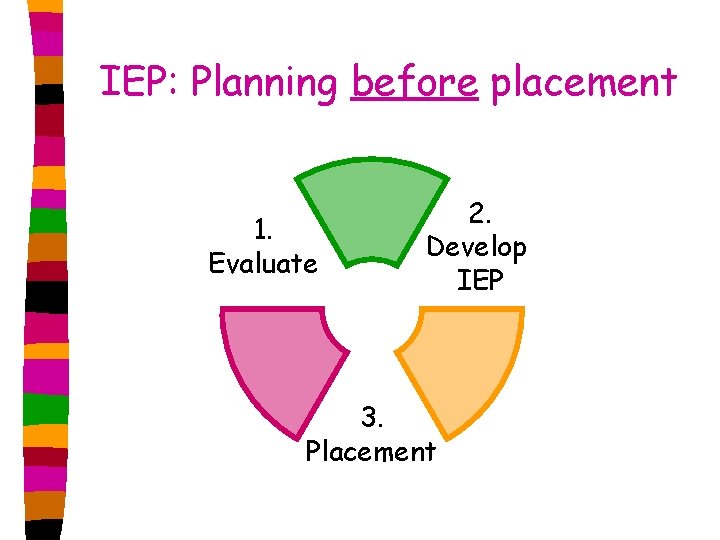 IEP: Planning before placement

1. Evaluate

2. Develop IEP

3. Placement